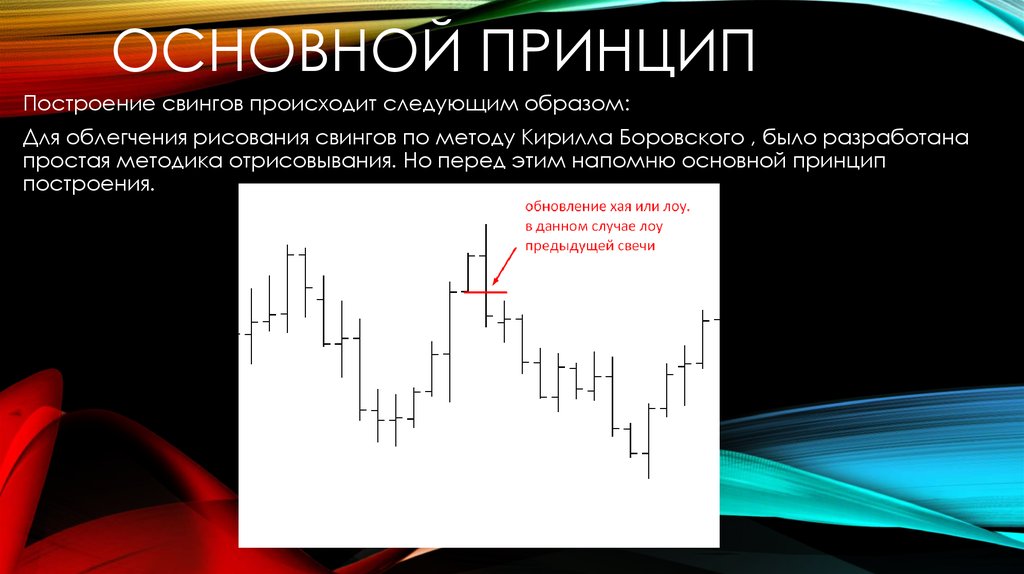 ОСНОВНОЙ ПРИНЦИП

Построение свингов происходит следующим образом:

Для облегчения рисования свингов по методу Кирилла Боровского , было разработана простая методика отрисовывания. Но перед этим напомню основной принцип построения.

обновление хая или лоу. в данном случае лоу предыдущей свечи